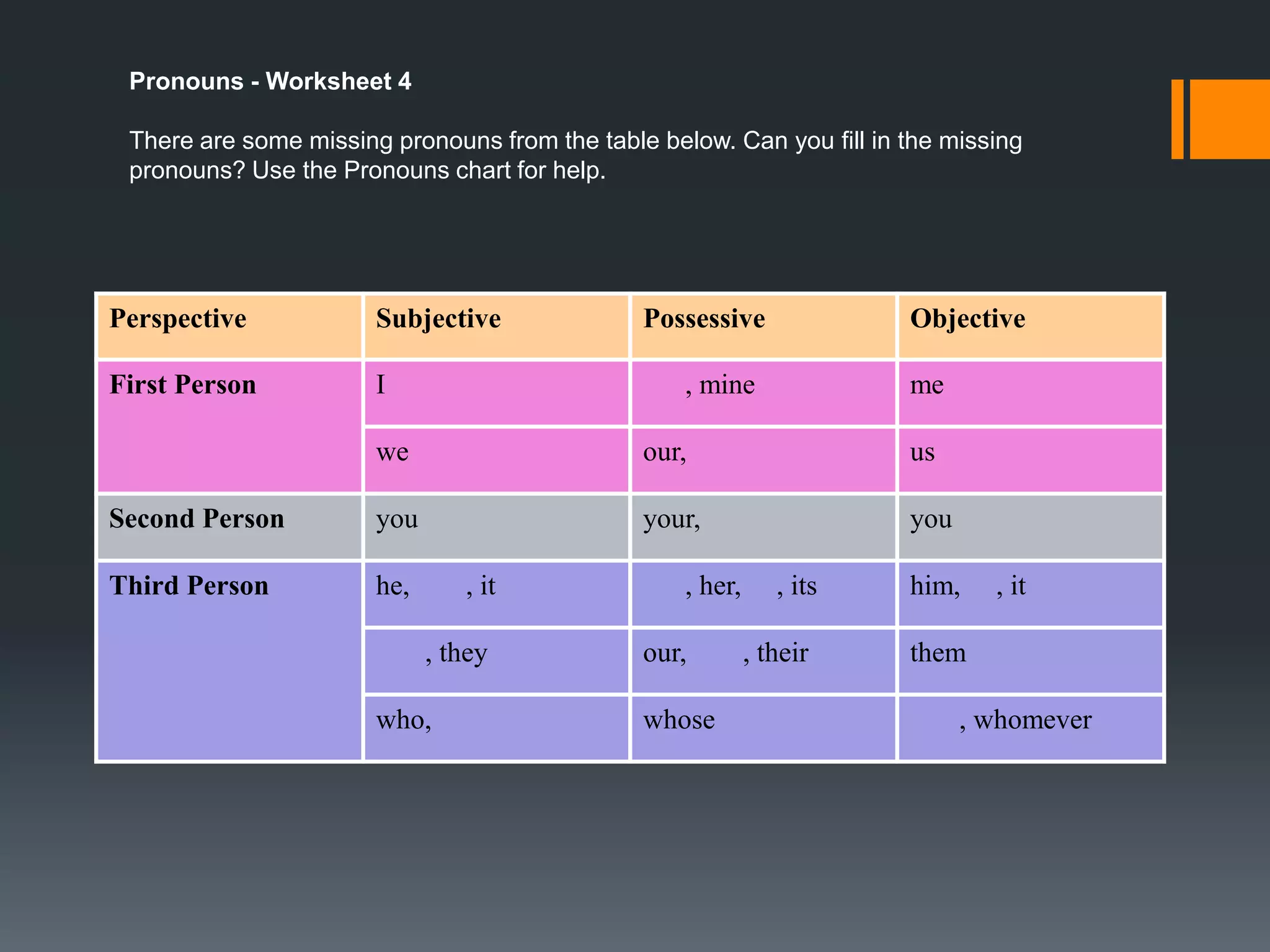 Pronouns - Worksheet 4

There are some missing pronouns from the table below. Can you fill in the missing pronouns? Use the Pronouns chart for help.

| Perspective | Subjective | Possessive | Objective |
|---|---|---|---|
| First Person | I | , mine | me |
| | we | our, | us |
| Second Person | you | your, | you |
| Third Person | he, , it | , her, , its | him, , it |
| | , they | our, , their | them |
| | who, | whose | , whomever |